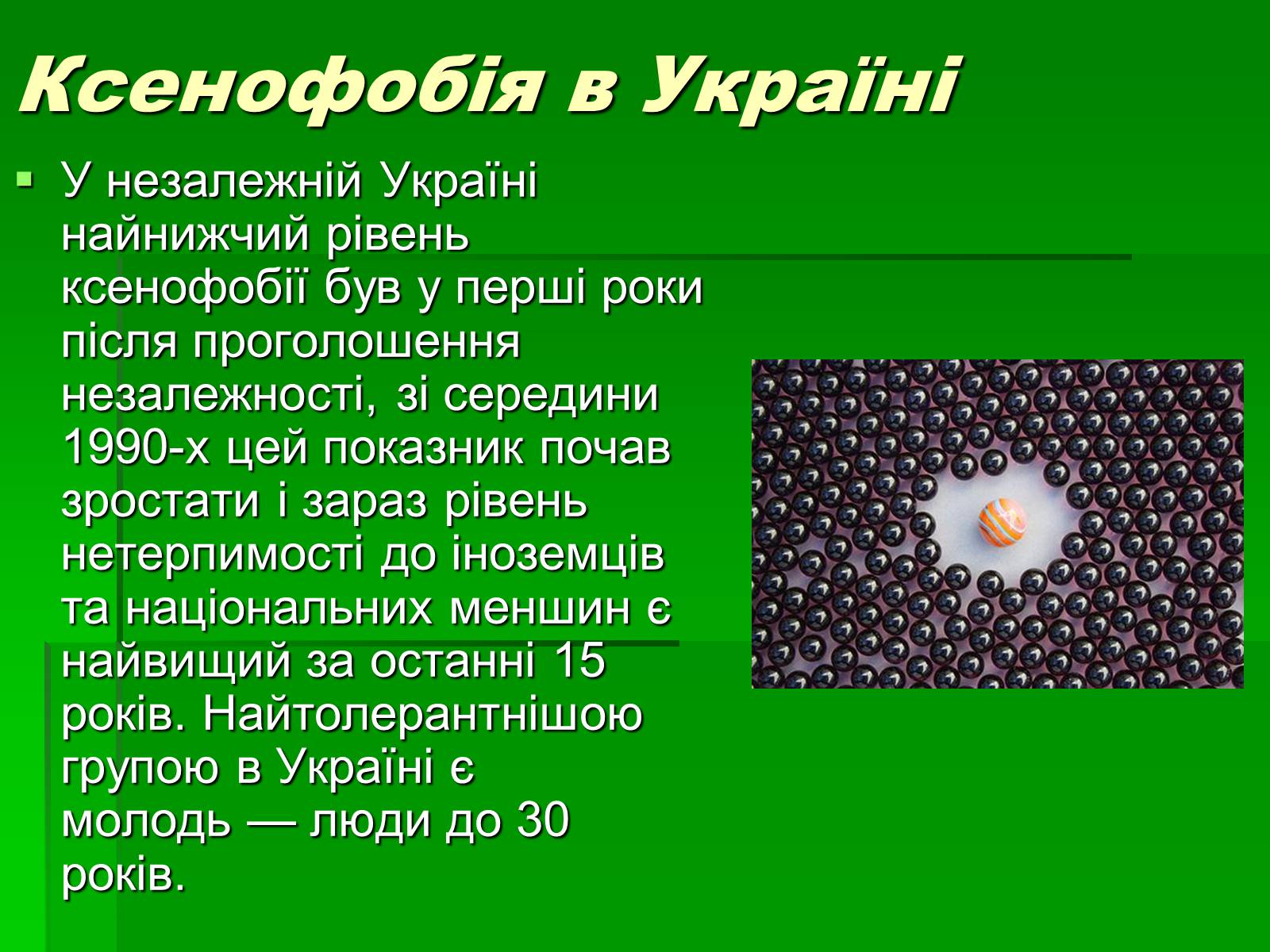 Ксенофобія в Україні

У незалежній Україні найнижчий рівень ксенофобії був у перші роки після проголошення незалежності, зі середини 1990-х цей показник почав зростати і зараз рівень нетерпимості до іноземців та національних меншин є найвищий за останні 15 років. Найтолерантнішою групою в Україні є молодь — люди до 30 років.